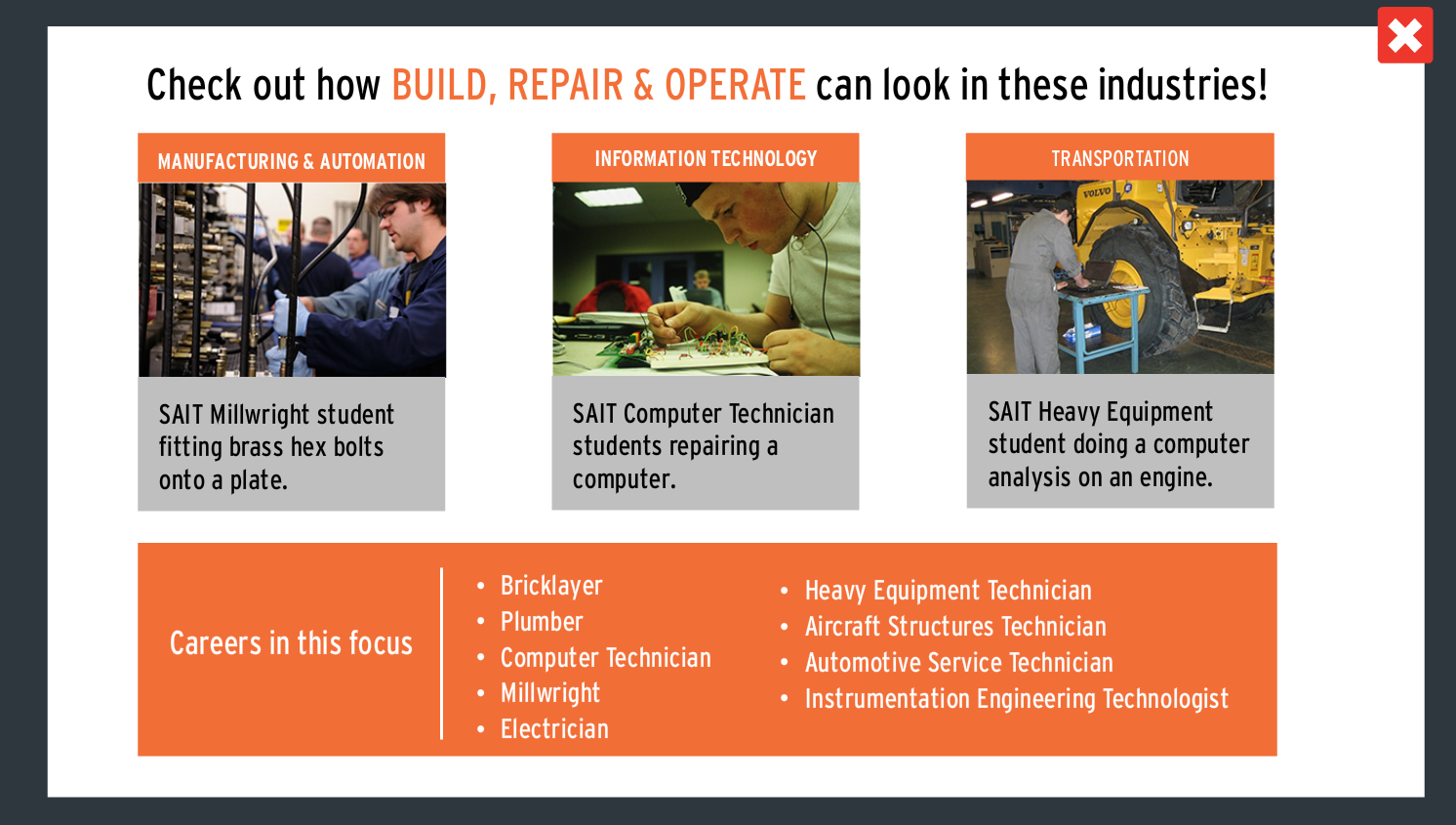 Check out how BUILD, REPAIR & OPERATE can look in these industries!

MANUFACTURING & AUTOMATION

SAIT Millwright student fitting brass hex bolts onto a plate.

INFORMATION TECHNOLOGY

SAIT Computer Technician students repairing a computer.

TRANSPORTATION

VOLVO

SAIT Heavy Equipment student doing a computer analysis on an engine.

Careers in this focus

• Bricklayer
• Plumber
• Computer Technician
• Millwright
• Electrician

• Heavy Equipment Technician
• Aircraft Structures Technician
• Automotive Service Technician
• Instrumentation Engineering Technologist